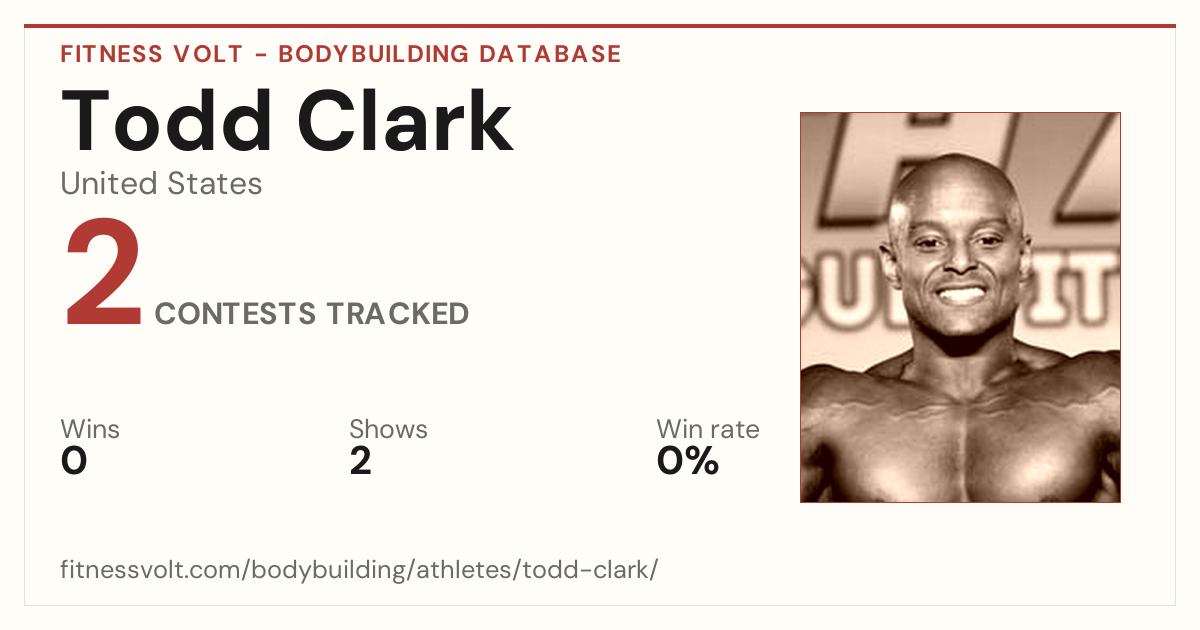 FITNESS VOLT - BODYBUILDING DATABASE

Todd Clark

United States

2

CONTESTS TRACKED

Wins
0

Shows
2

Win rate
0%

fitnessvolt.com/bodybuilding/athletes/todd-clark/